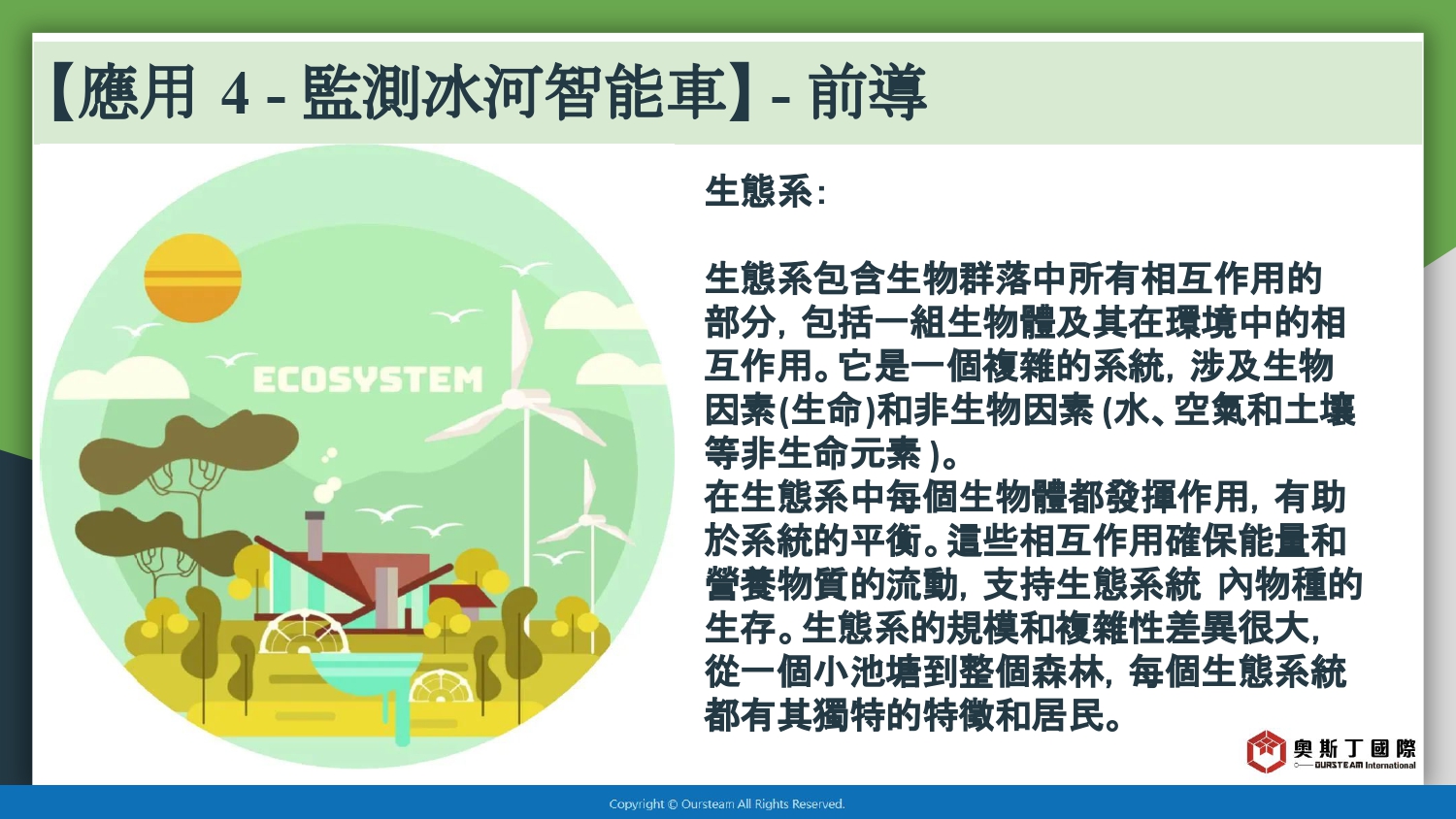 【應用 4 - 監測冰河智能車】- 前導

ECOSYSTEM

生態系:

生態系包含生物群落中所有相互作用的部分, 包括一組生物體及其在環境中的相互作用。它是一個複雜的系統, 涉及生物因素(生命)和非生物因素 (水、空氣和土壤等非生命元素 )。
在生態系中每個生物體都發揮作用, 有助於系統的平衡。這些相互作用確保能量和營養物質的流動, 支持生態系統 內物種的生存。生態系的規模和複雜性差異很大, 從一個小池塘到整個森林, 每個生態系統都有其獨特的特徵和居民。

奧斯丁國際
OURSTEAM International

Copyright © Oursteam All Rights Reserved.